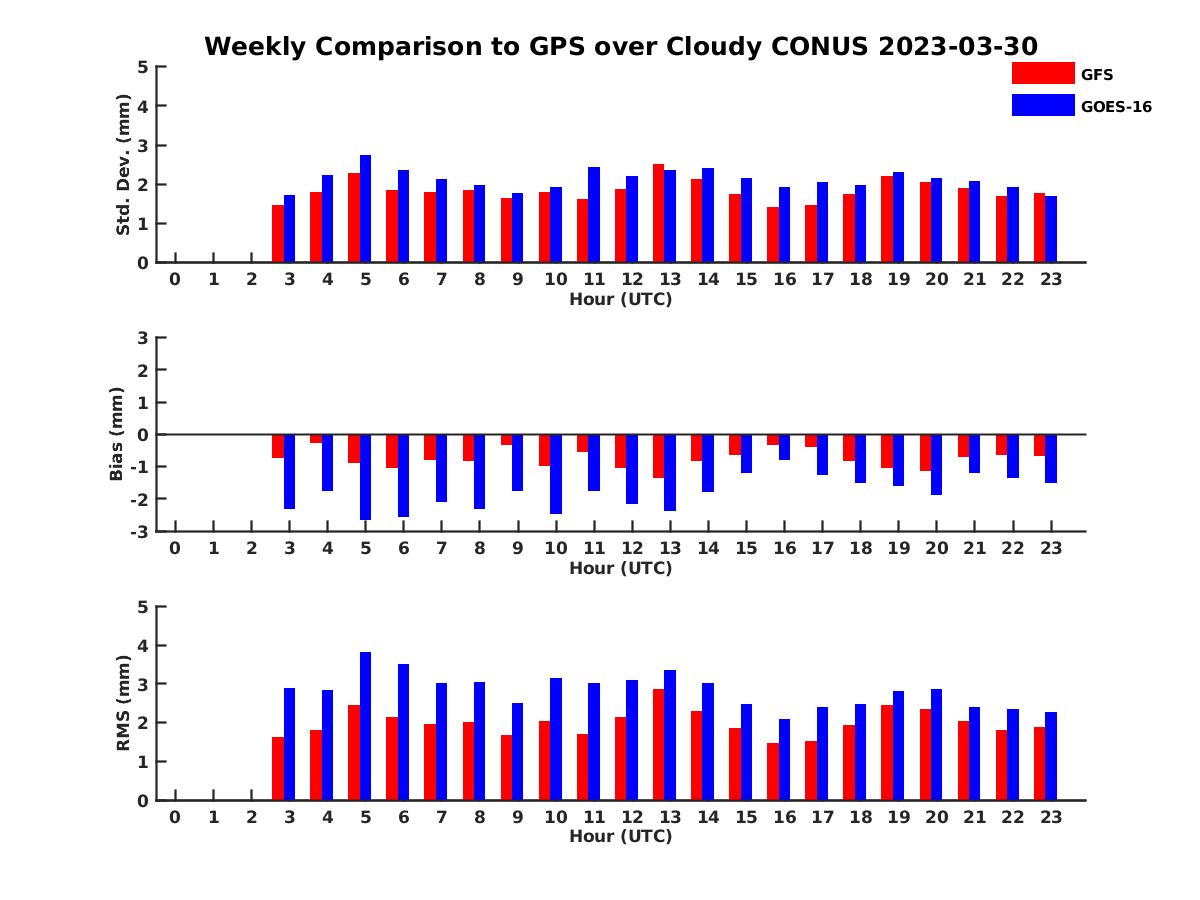 Weekly Comparison to GPS over Cloudy CONUS 2023-03-30

GFS
GOES-16

Std. Dev. (mm)
5
4
3
2
1
0
0 1 2 3 4 5 6 7 8 9 10 11 12 13 14 15 16 17 18 19 20 21 22 23
Hour (UTC)

Bias (mm)
3
2
1
0
-1
-2
-3
0 1 2 3 4 5 6 7 8 9 10 11 12 13 14 15 16 17 18 19 20 21 22 23
Hour (UTC)

RMS (mm)
5
4
3
2
1
0
0 1 2 3 4 5 6 7 8 9 10 11 12 13 14 15 16 17 18 19 20 21 22 23
Hour (UTC)